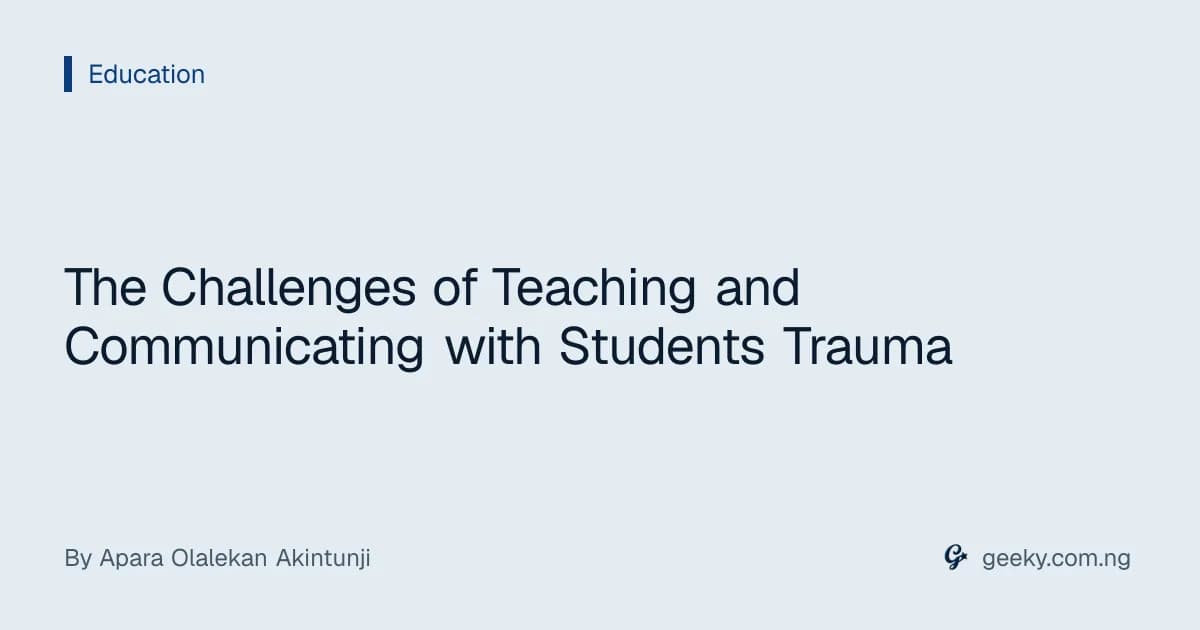 Education

The Challenges of Teaching and Communicating with Students Trauma

By Apara Olalekan Akintunji

geeky.com.ng